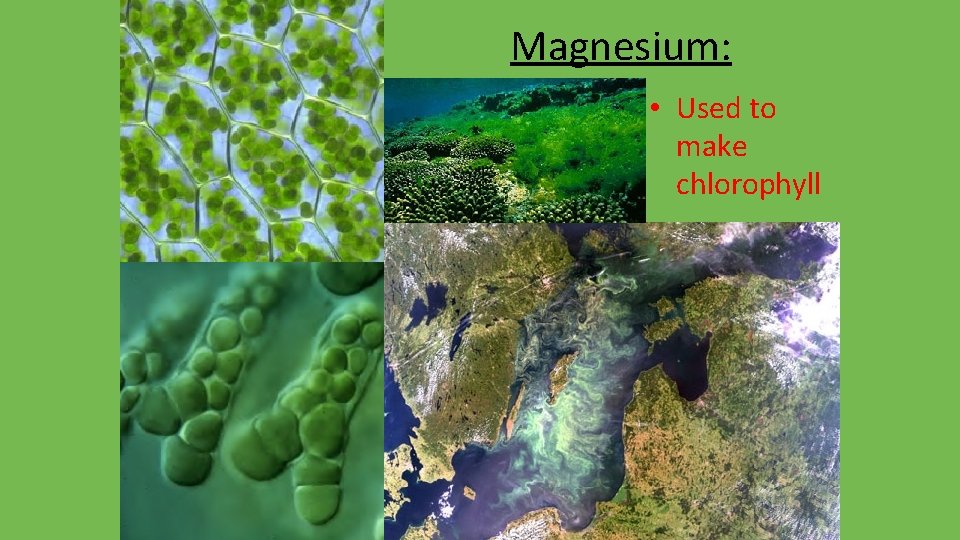 Magnesium:

• Used to make chlorophyll